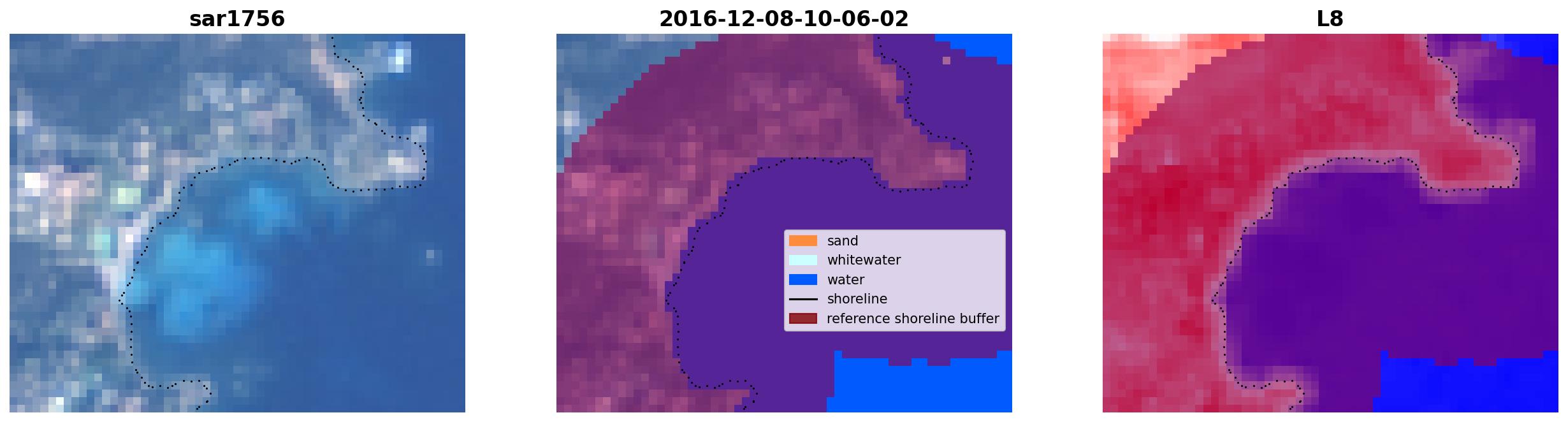 sar1756

2016-12-08-10-06-02

sand
whitewater
water
shoreline
reference shoreline buffer

L8